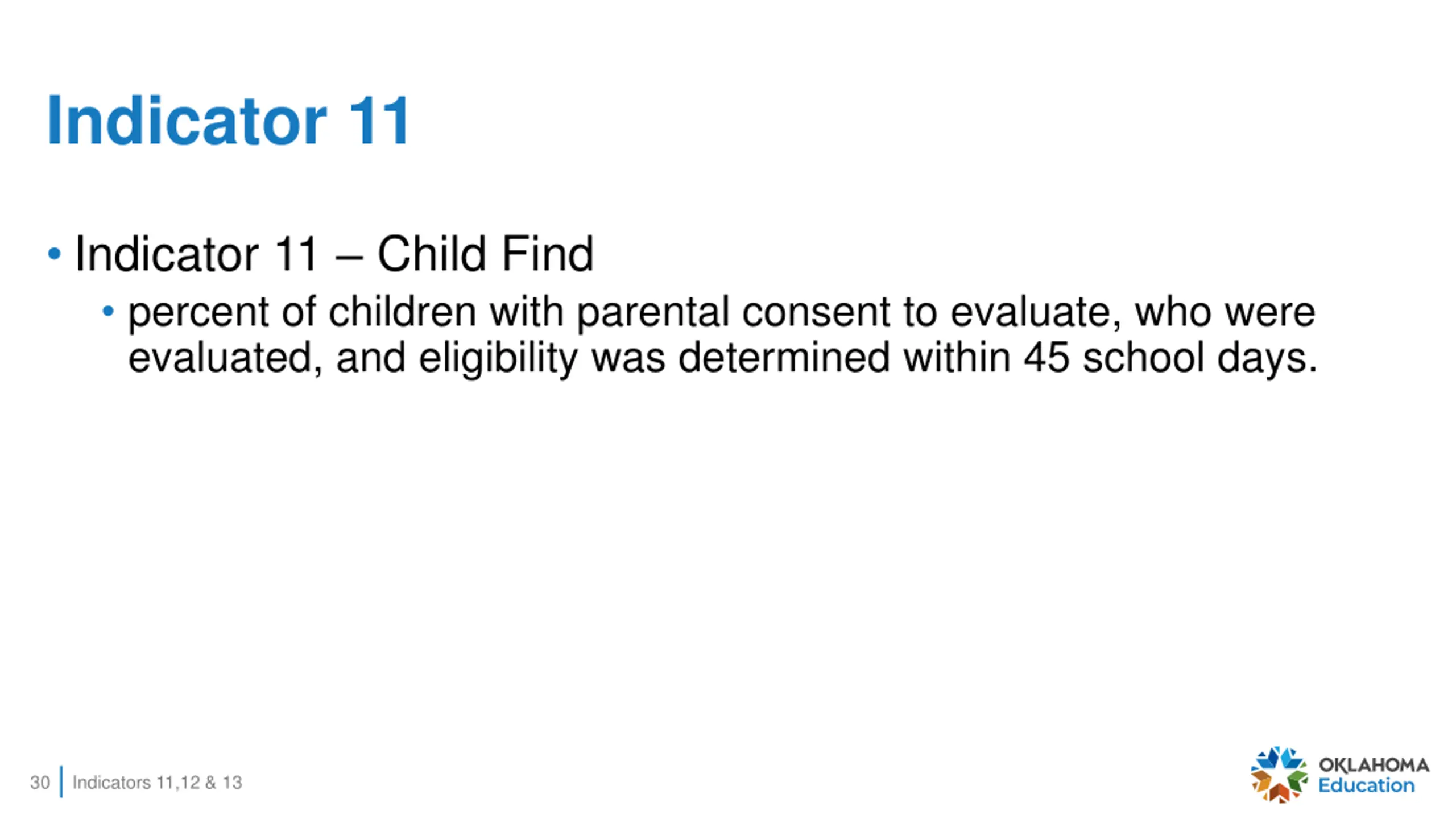 Indicator 11

• Indicator 11 – Child Find
  • percent of children with parental consent to evaluate, who were evaluated, and eligibility was determined within 45 school days.

30 | Indicators 11,12 & 13

OKLAHOMA Education